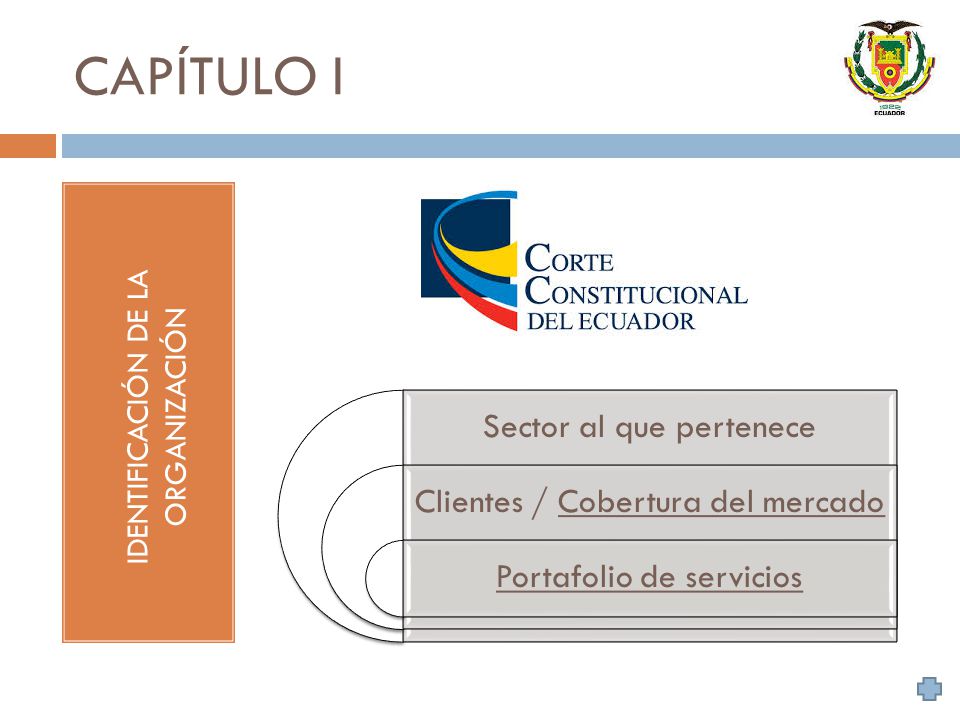 CAPÍTULO I

ECUADOR

IDENTIFICACIÓN DE LA ORGANIZACIÓN

CORTE CONSTITUCIONAL DEL ECUADOR

Sector al que pertenece

Clientes / Cobertura del mercado

Portafolio de servicios